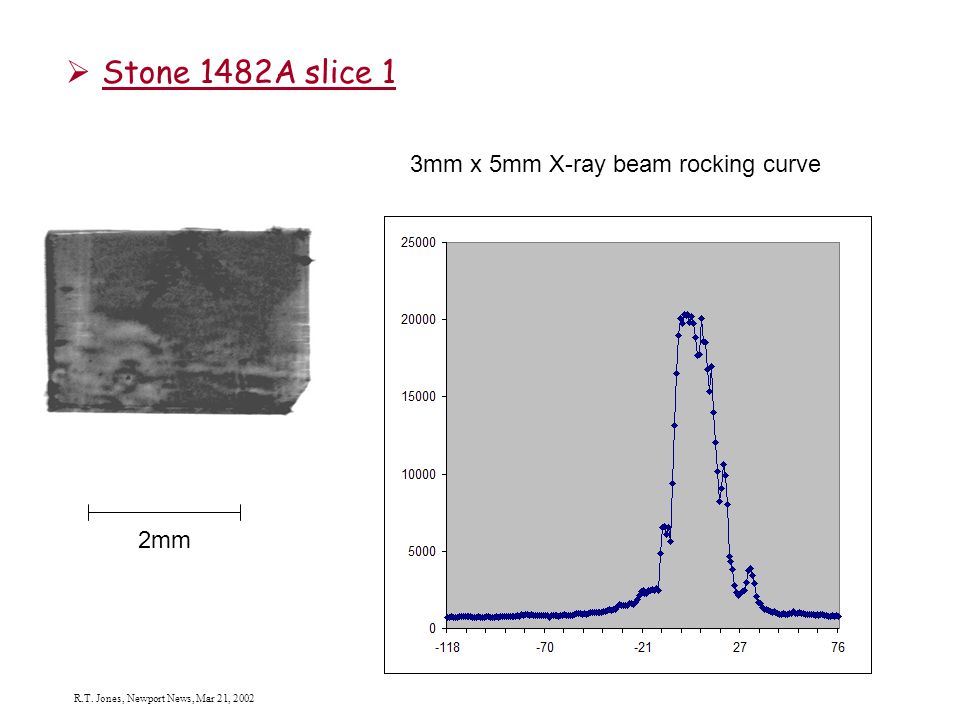 ➢ Stone 1482A slice 1

3mm x 5mm X-ray beam rocking curve

2mm

25000
20000
15000
10000
5000
0
-118
-70
-21
27
76

R.T. Jones, Newport News, Mar 21, 2002